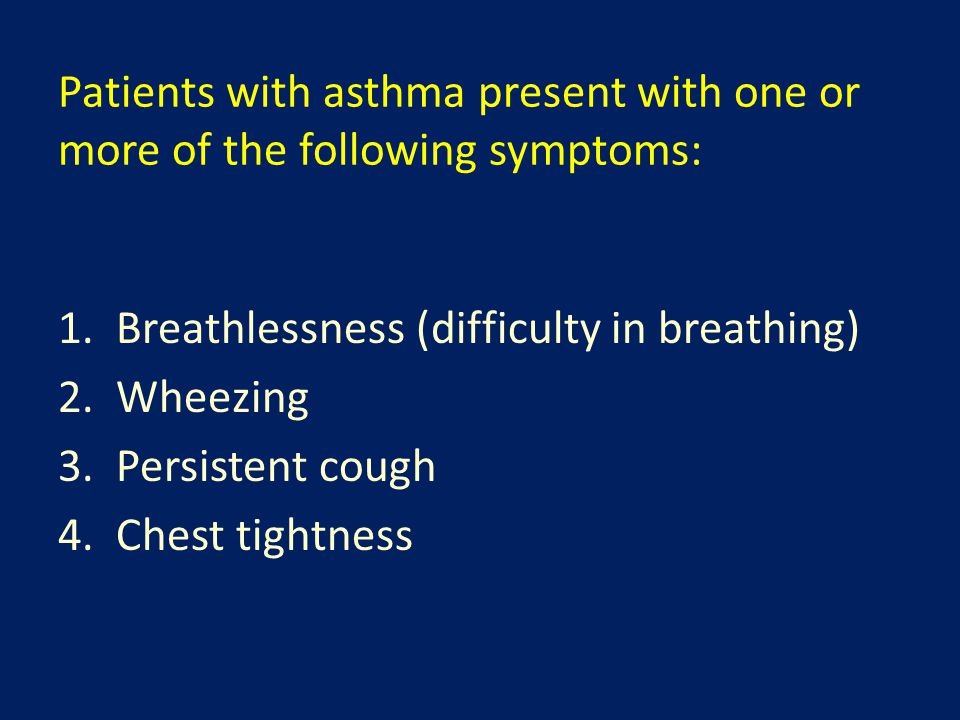 Patients with asthma present with one or more of the following symptoms:

1. Breathlessness (difficulty in breathing)
2. Wheezing
3. Persistent cough
4. Chest tightness